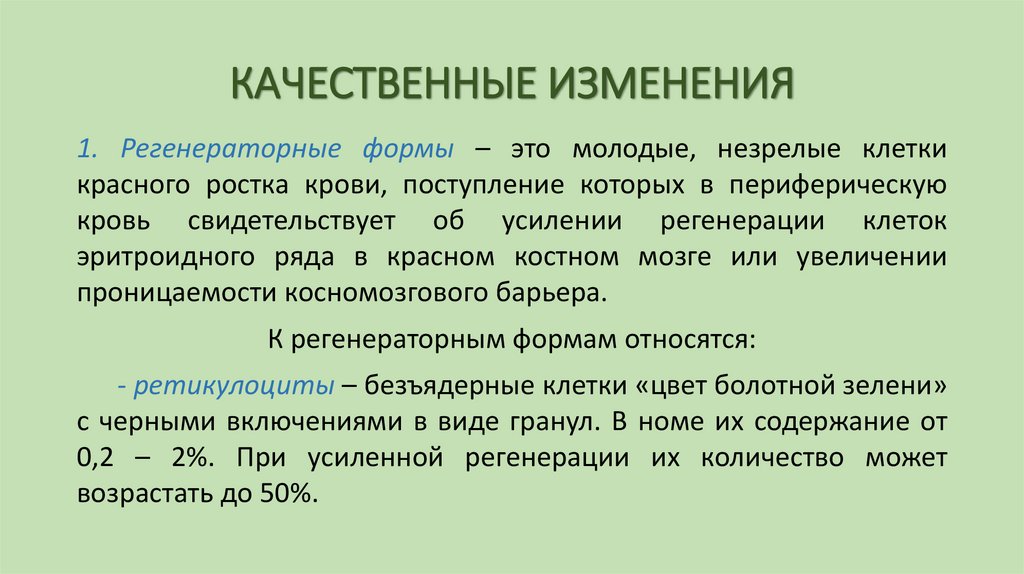 КАЧЕСТВЕННЫЕ ИЗМЕНЕНИЯ

1. Регенераторные формы – это молодые, незрелые клетки красного ростка крови, поступление которых в периферическую кровь свидетельствует об усилении регенерации клеток эритроидного ряда в красном костном мозге или увеличении проницаемости косномозгового барьера.

К регенераторным формам относятся:

- ретикулоциты – безъядерные клетки «цвет болотной зелени» с черными включениями в виде гранул. В номе их содержание от 0,2 – 2%. При усиленной регенерации их количество может возрастать до 50%.